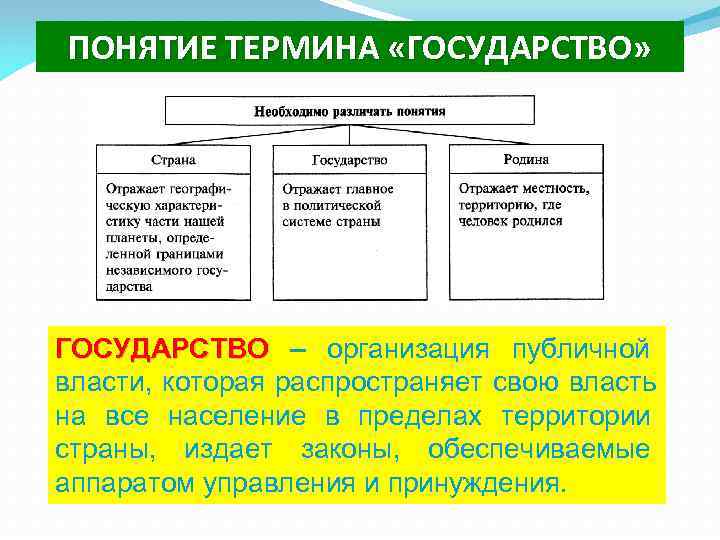 ПОНЯТИЕ ТЕРМИНА «ГОСУДАРСТВО»

Необходимо различать понятия

Страна

Отражает географическую характеристику части нашей планеты, определенной границами независимого государства

Государство

Отражает главное в политической системе страны

Родина

Отражает местность, территорию, где человек родился

ГОСУДАРСТВО – организация публичной власти, которая распространяет свою власть на все население в пределах территории страны, издает законы, обеспечиваемые аппаратом управления и принуждения.